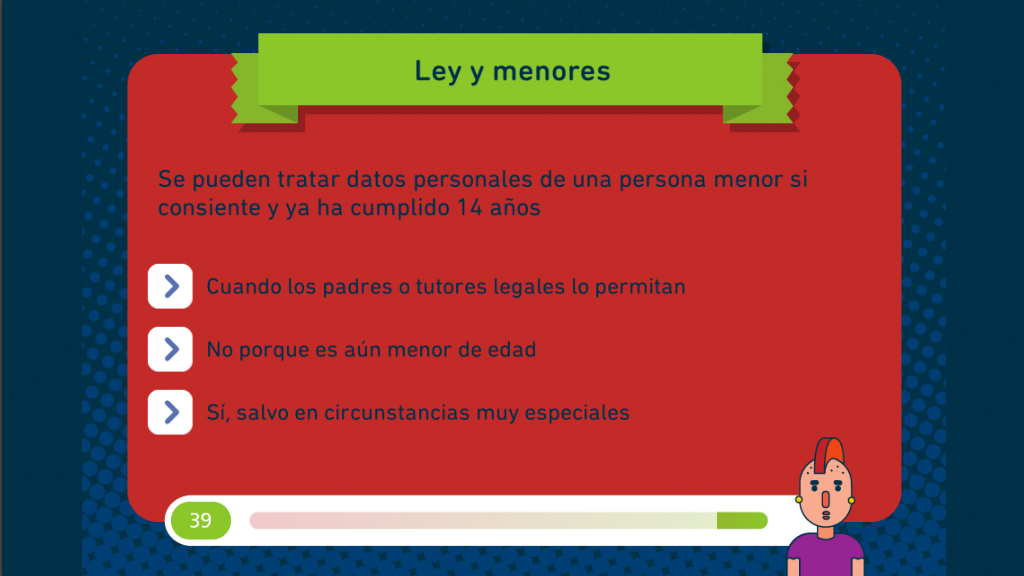 Ley y menores

Se pueden tratar datos personales de una persona menor si consiente y ya ha cumplido 14 años

Cuando los padres o tutores legales lo permitan

No porque es aún menor de edad

Sí, salvo en circunstancias muy especiales

39